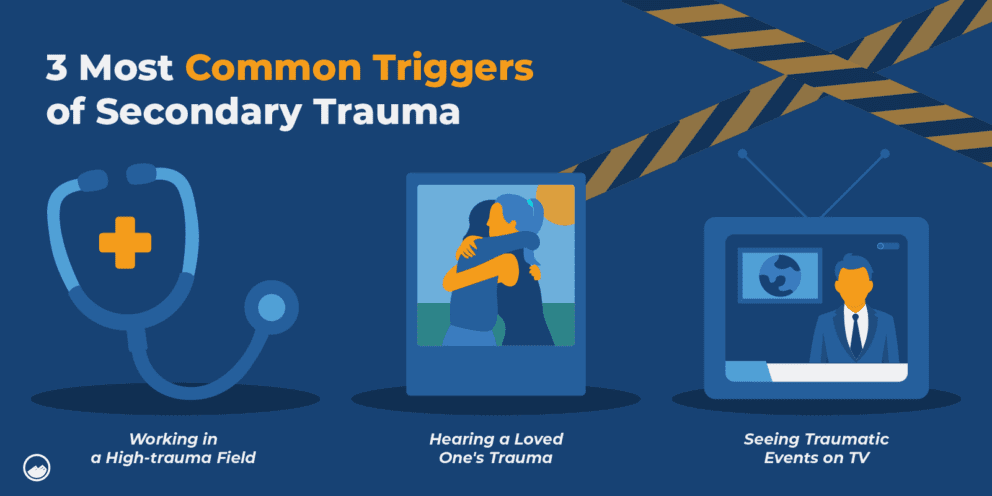 3 Most Common Triggers of Secondary Trauma

Working in a High-trauma Field

Hearing a Loved One's Trauma

Seeing Traumatic Events on TV